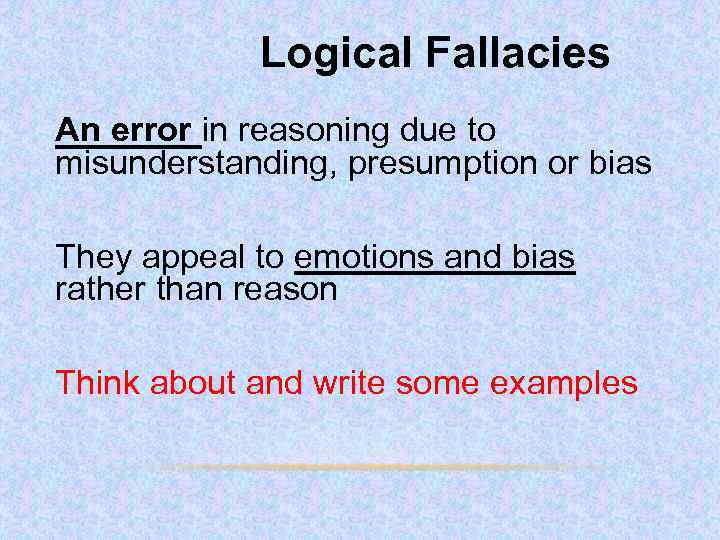 Logical Fallacies

An error in reasoning due to misunderstanding, presumption or bias

They appeal to emotions and bias rather than reason

Think about and write some examples